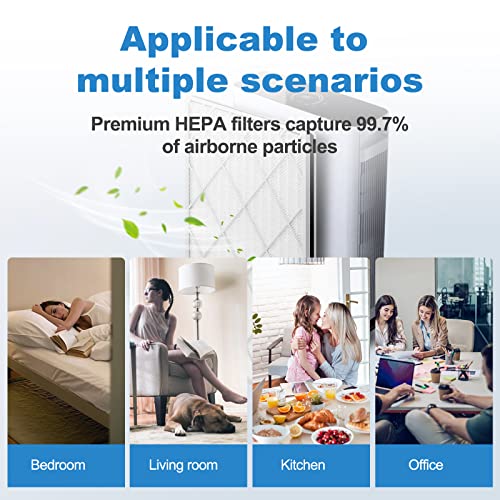 Applicable to multiple scenarios

Premium HEPA filters capture 99.7% of airborne particles

Bedroom

Living room

Kitchen

Office